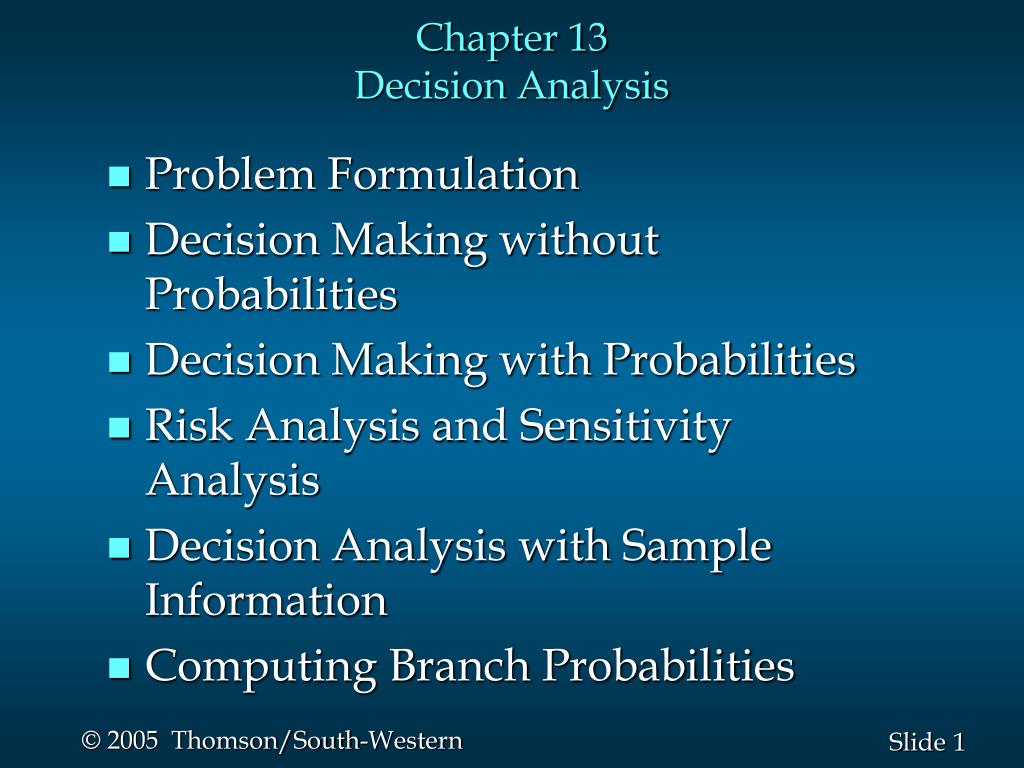 Chapter 13
Decision Analysis

- Problem Formulation
- Decision Making without Probabilities
- Decision Making with Probabilities
- Risk Analysis and Sensitivity Analysis
- Decision Analysis with Sample Information
- Computing Branch Probabilities

© 2005 Thomson/South-Western

Slide 1